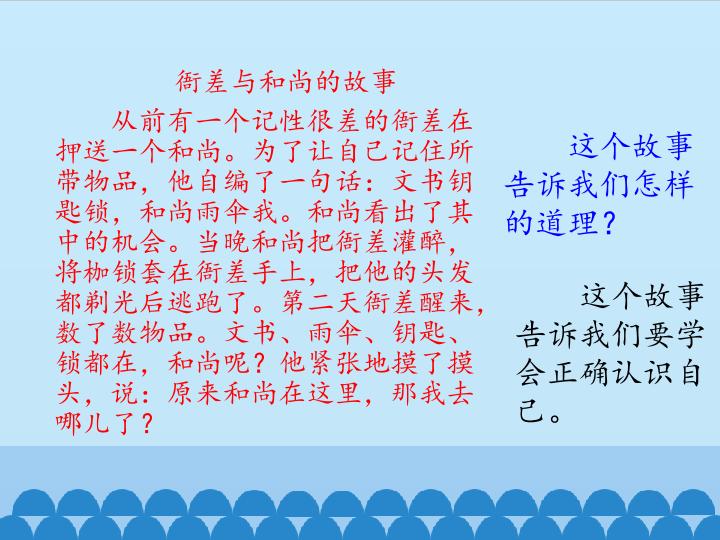 衙差与和尚的故事

从前有一个记性很差的衙差在押送一个和尚。为了让自己记住所带物品，他自编了一句话：文书钥匙锁，和尚雨伞我。和尚看出了其中的机会。当晚和尚把衙差灌醉，将枷锁套在衙差手上，把他的头发都剃光后逃跑了。第二天衙差醒来，数了数物品。文书、雨伞、钥匙、锁都在，和尚呢？他紧张地摸了摸头，说：原来和尚在这里，那我去哪儿了？

这个故事告诉我们怎样的道理？

这个故事告诉我们要学会正确认识自己。